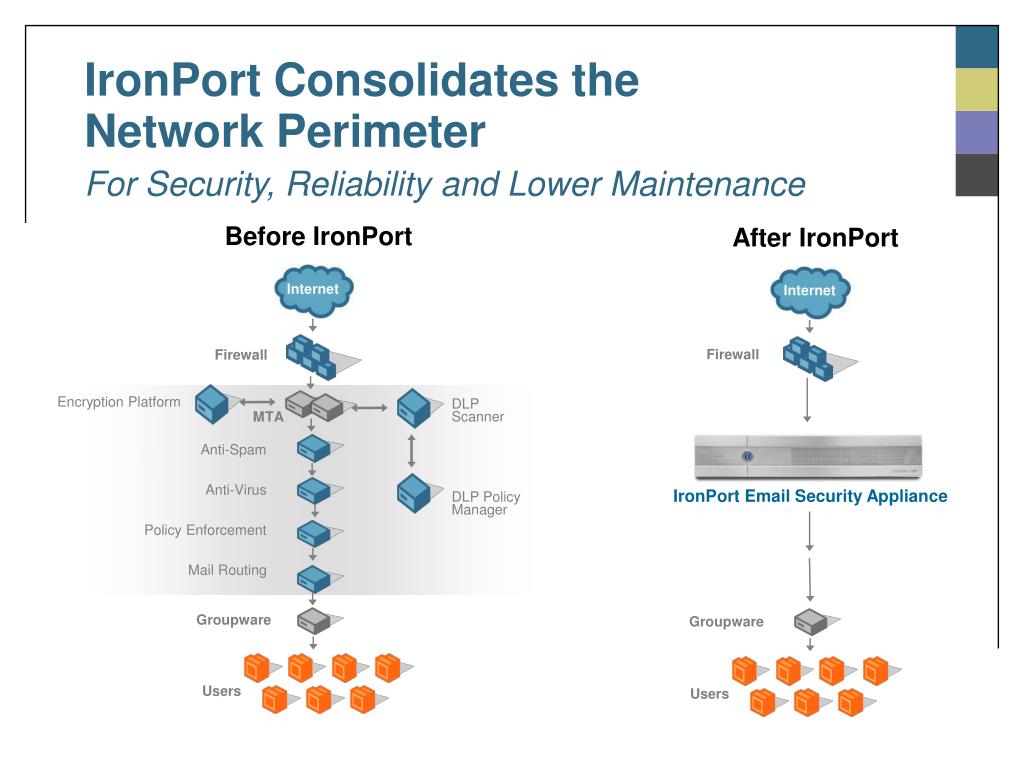 IronPort Consolidates the Network Perimeter

For Security, Reliability and Lower Maintenance

Before IronPort

Internet

Firewall

Encryption Platform

MTA

DLP Scanner

Anti-Spam

Anti-Virus

DLP Policy Manager

Policy Enforcement

Mail Routing

Groupware

Users

After IronPort

Internet

Firewall

IronPort Email Security Appliance

Groupware

Users